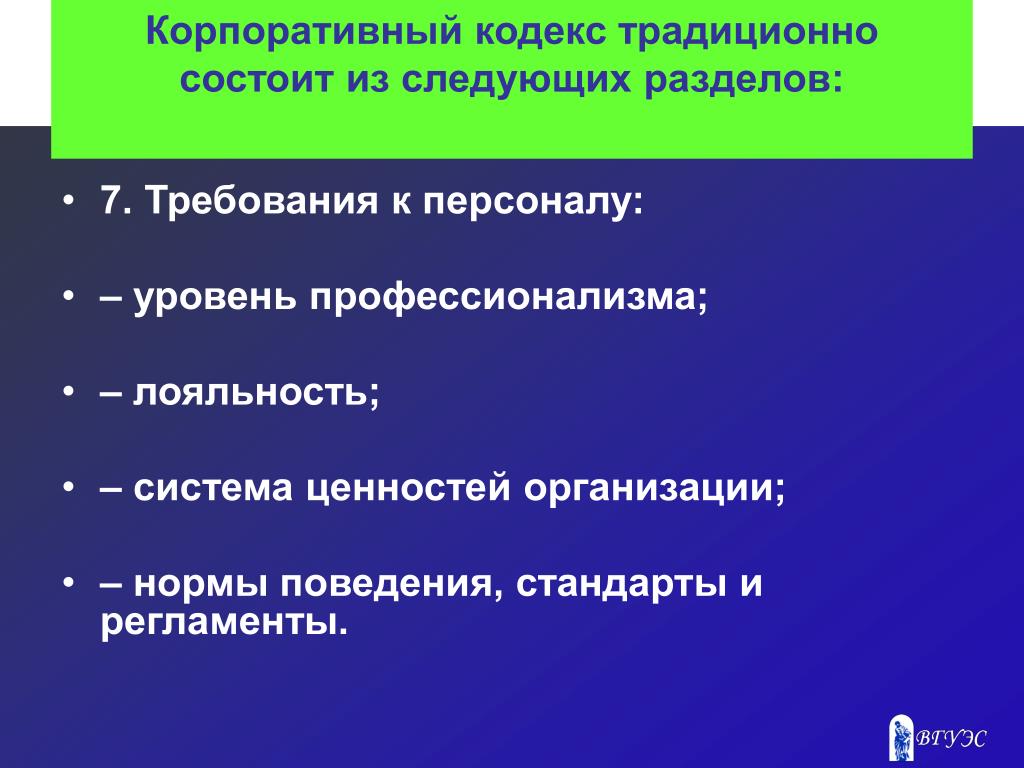 Корпоративный кодекс традиционно состоит из следующих разделов:

• 7. Требования к персоналу:

• – уровень профессионализма;

• – лояльность;

• – система ценностей организации;

• – нормы поведения, стандарты и регламенты.

ВГУЭС